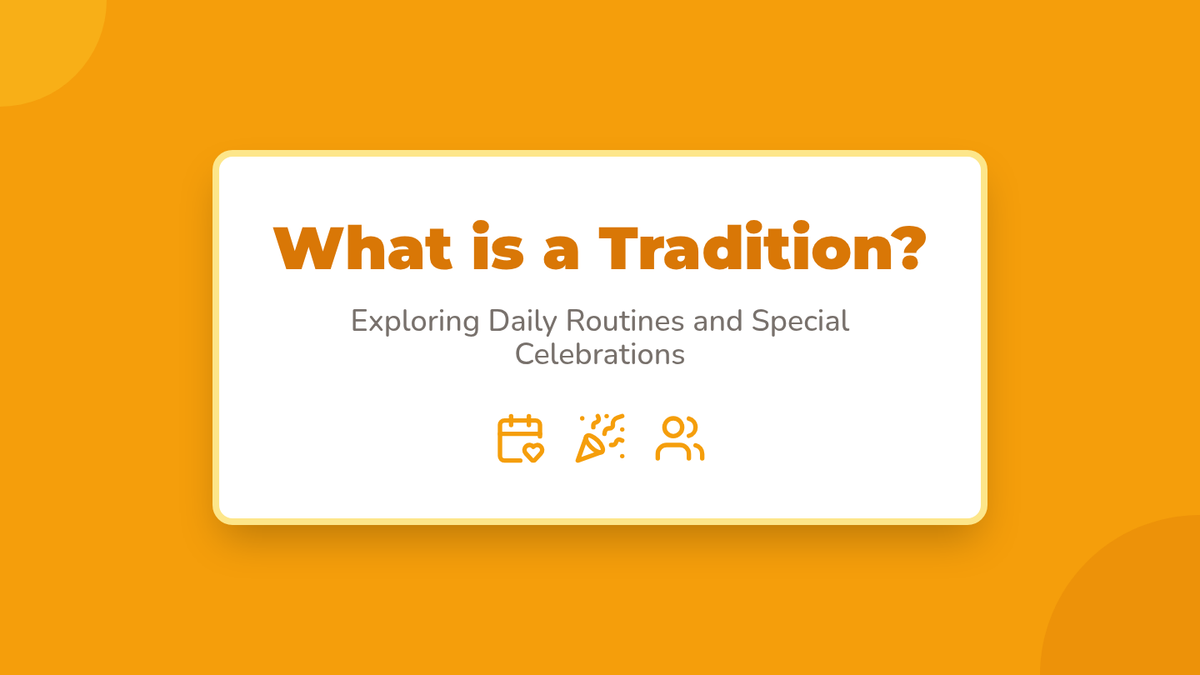 What is a Tradition?

Exploring Daily Routines and Special Celebrations